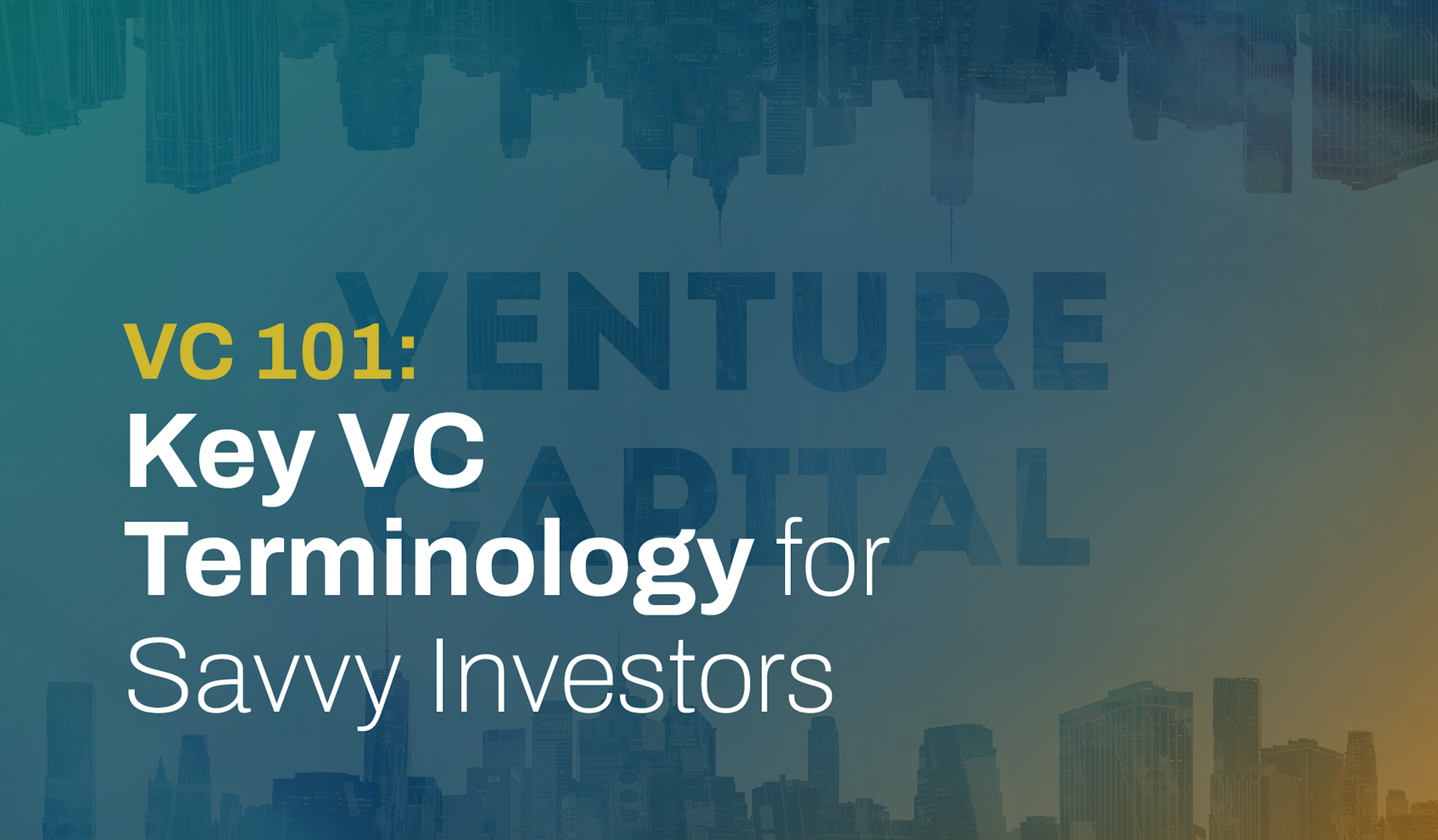 VENTURE CAPITAL

VC 101:
Key VC Terminology for Savvy Investors